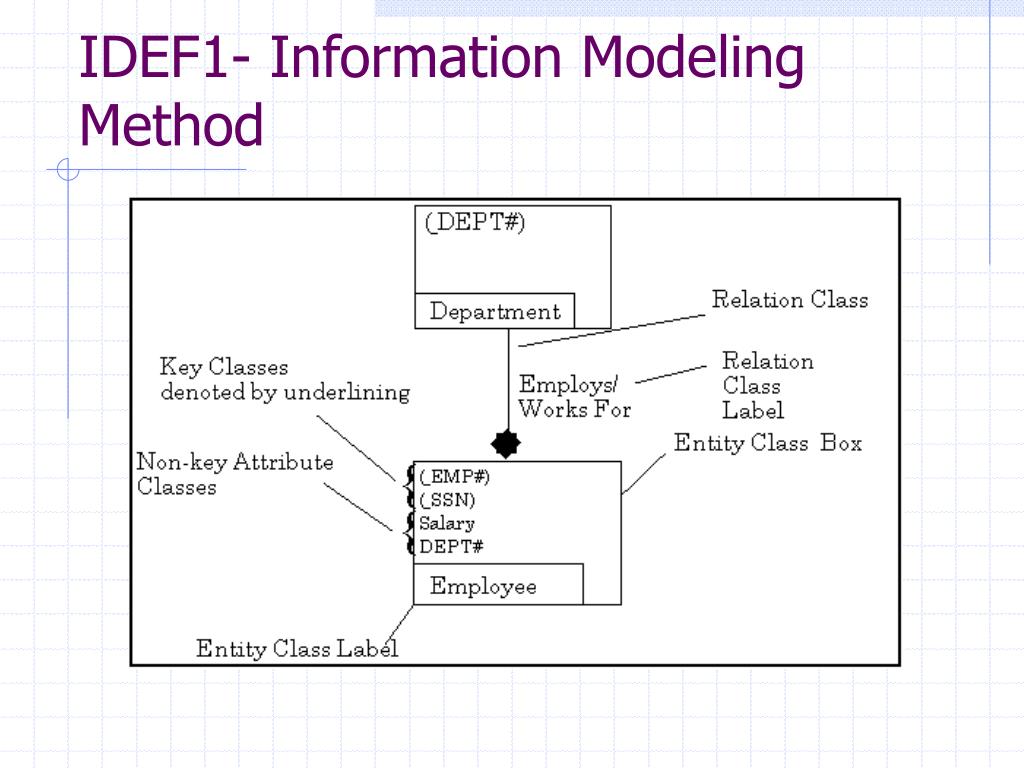 IDEF1- Information Modeling Method

(DEPT#)

Department

Relation Class

Key Classes denoted by underlining

Employs/ Works For

Relation Class Label

Entity Class Box

Non-key Attribute Classes

(EMP#)
(SSN)
Salary
DEPT#

Employee

Entity Class Label